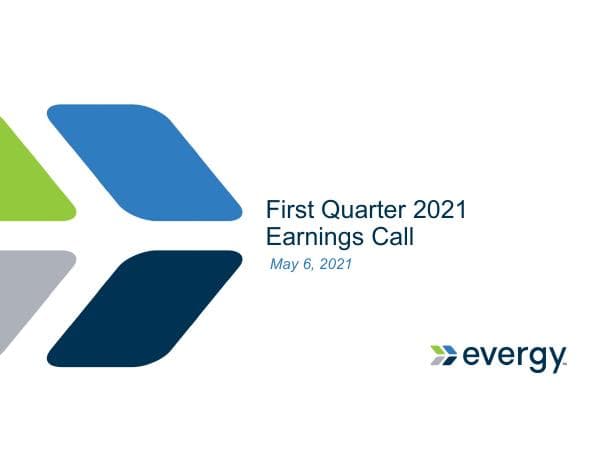 First Quarter 2021
Earnings Call

May 6, 2021

evergy